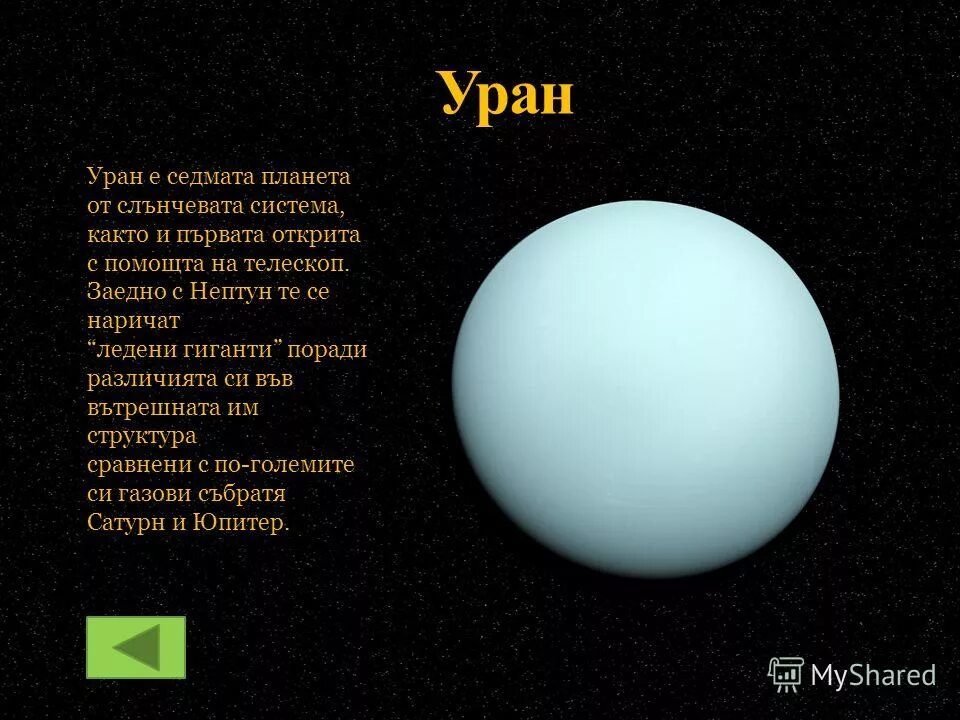 Уран

Уран е седмата планета от слънчевата система, както и първата открита с помощта на телескоп. Заедно с Нептун те се наричат "ледени гиганти" поради различията си във вътрешната им структура сравнени с по-големите си газови събратя Сатурн и Юпитер.

MyShared